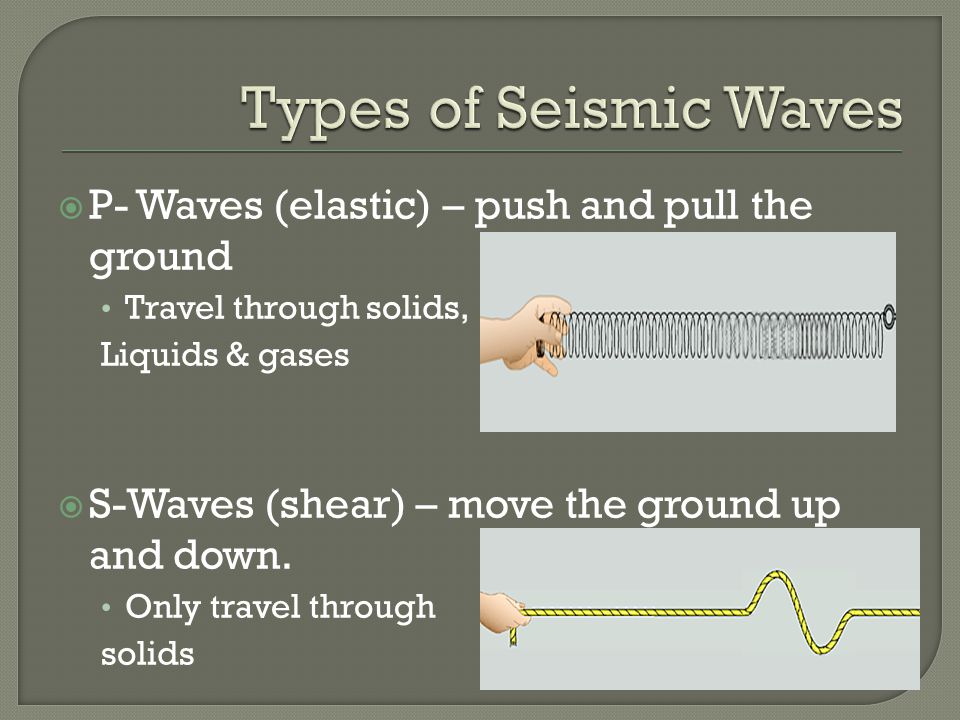 Types of Seismic Waves

P- Waves (elastic) – push and pull the ground

• Travel through solids, Liquids & gases

S-Waves (shear) – move the ground up and down.

• Only travel through solids